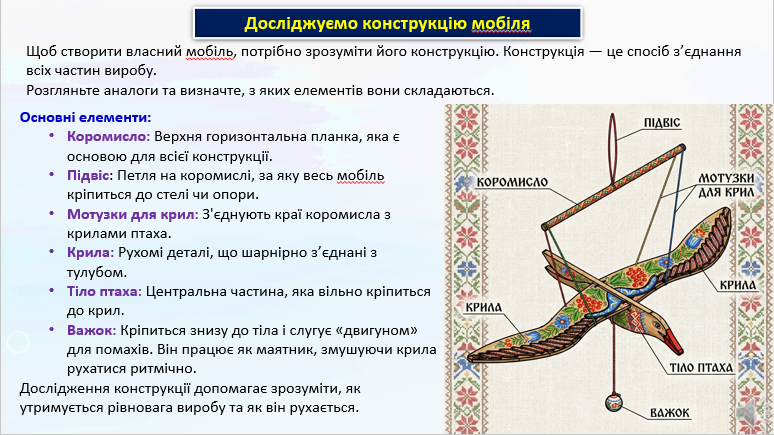 Досліджуємо конструкцію мобіля

Щоб створити власний мобіль, потрібно зрозуміти його конструкцію. Конструкція — це спосіб з'єднання всіх частин виробу.
Розгляньте аналоги та визначте, з яких елементів вони складаються.

Основні елементи:
• Коромисло: Верхня горизонтальна планка, яка є основою для всієї конструкції.
• Підвіс: Петля на коромислі, за яку весь мобіль кріпиться до стелі чи опори.
• Мотузки для крил: З'єднують краї коромисла з крилами птаха.
• Крила: Рухомі деталі, що шарнірно з'єднані з тулубом.
• Тіло птаха: Центральна частина, яка вільно кріпиться до крил.
• Важок: Кріпиться знизу до тіла і слугує «двигуном» для помахів. Він працює як маятник, змушуючи крила рухатися ритмічно.
Дослідження конструкції допомагає зрозуміти, як утримується рівновага виробу та як він рухається.

ПІДВІС
КОРОМИСЛО
МОТУЗКИ ДЛЯ КРИЛ
КРИЛА
КРИЛА
ТІЛО ПТАХА
ВАЖОК